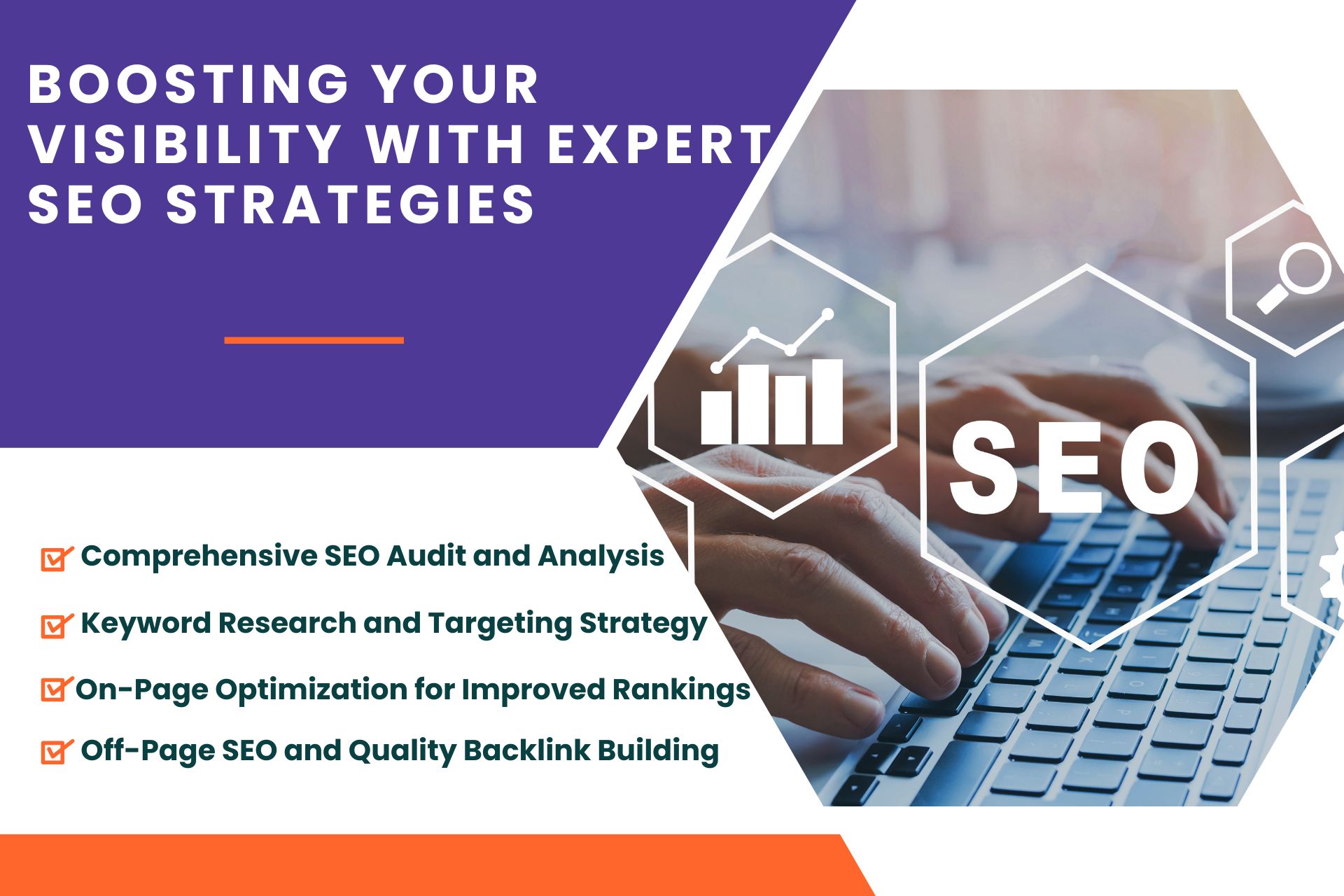 BOOSTING YOUR VISIBILITY WITH EXPERT SEO STRATEGIES

SEO

Comprehensive SEO Audit and Analysis

Keyword Research and Targeting Strategy

On-Page Optimization for Improved Rankings

Off-Page SEO and Quality Backlink Building